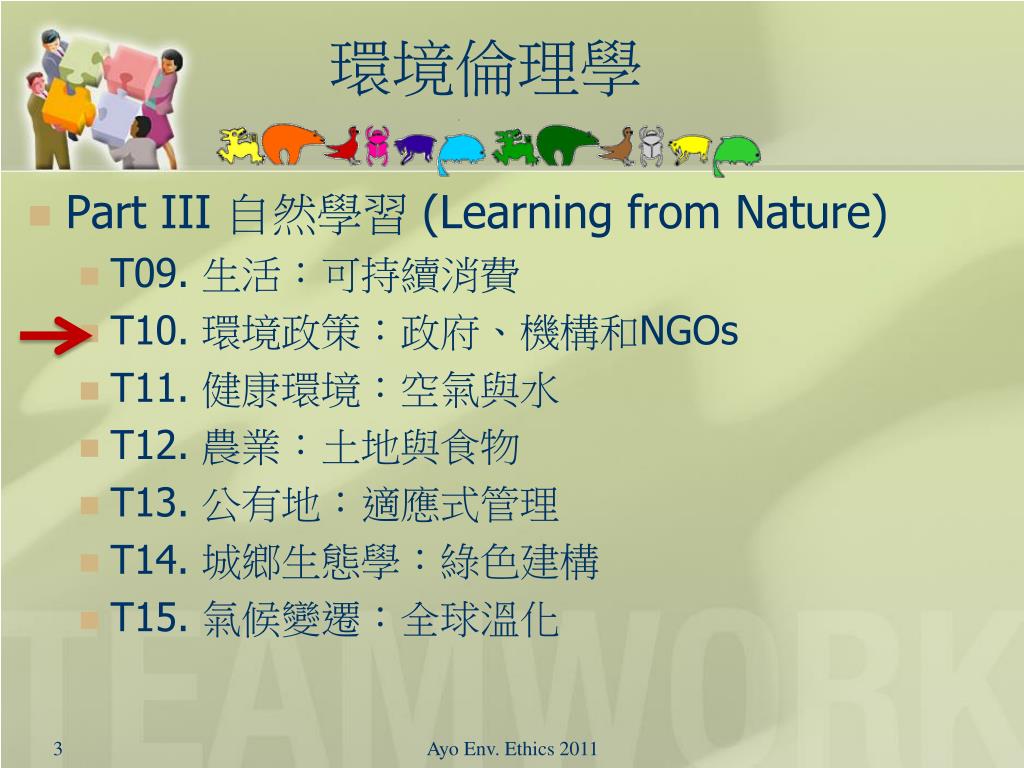 環境倫理學

Part III 自然學習 (Learning from Nature)
T09. 生活：可持續消費
T10. 環境政策：政府、機構和NGOs
T11. 健康環境：空氣與水
T12. 農業：土地與食物
T13. 公有地：適應式管理
T14. 城鄉生態學：綠色建構
T15. 氣候變遷：全球溫化

TEAMWORK

3

Ayo Env. Ethics 2011